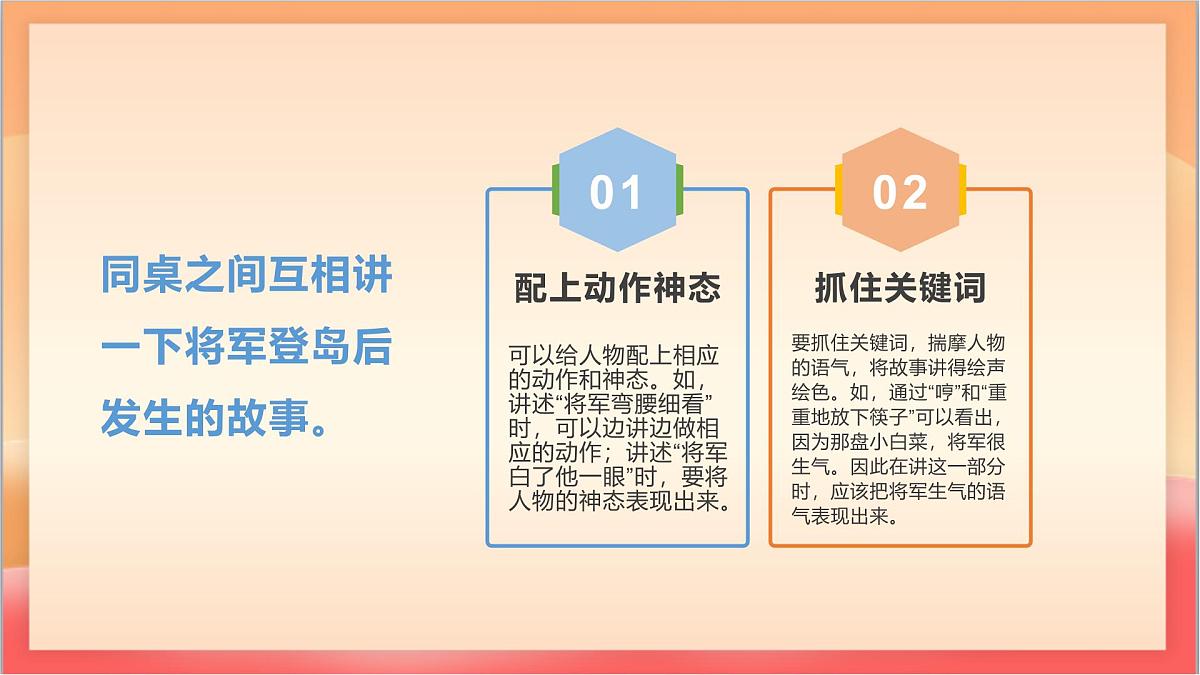 同桌之间互相讲一下将军登岛后发生的故事。

01

配上动作神态

可以给人物配上相应的动作和神态。如，讲述“将军弯腰细看”时，可以边讲边做相应的动作；讲述“将军白了他一眼”时，要将人物的神态表现出来。

02

抓住关键词

要抓住关键词，揣摩人物的语气，将故事讲得绘声绘色。如，通过“哼”和“重重地放下筷子”可以看出，因为那盘小白菜，将军很生气。因此在讲这一部分时，应该把将军生气的语气表现出来。